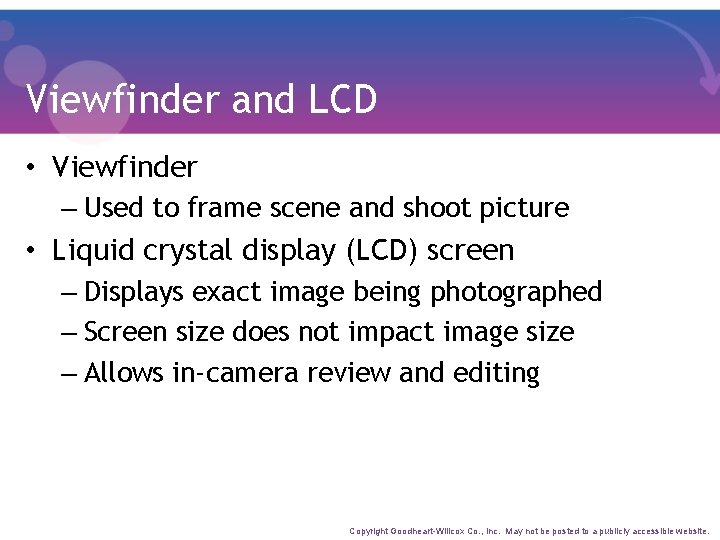 Viewfinder and LCD

• Viewfinder
– Used to frame scene and shoot picture
• Liquid crystal display (LCD) screen
– Displays exact image being photographed
– Screen size does not impact image size
– Allows in-camera review and editing

Copyright Goodheart-Willcox Co., Inc. May not be posted to a publicly accessible website.